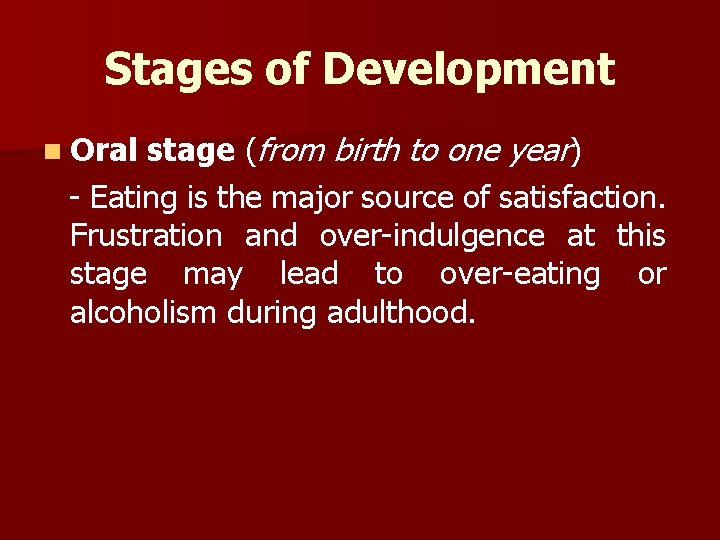 Stages of Development

Oral stage (from birth to one year)

- Eating is the major source of satisfaction. Frustration and over-indulgence at this stage may lead to over-eating or alcoholism during adulthood.